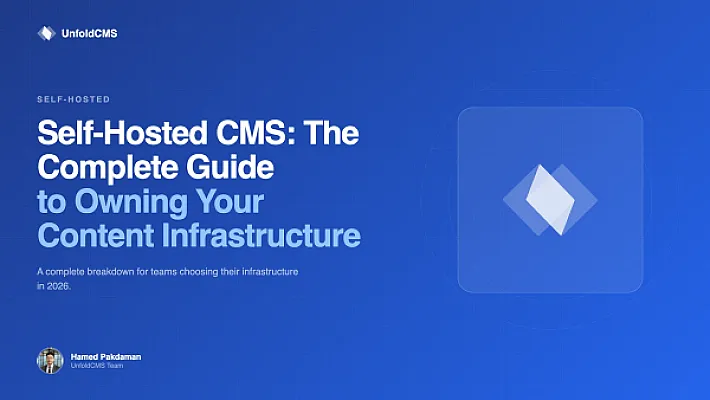 UnfoldCMS

SELF-HOSTED

Self-Hosted CMS: The Complete Guide to Owning Your Content Infrastructure

A complete breakdown for teams choosing their infrastructure in 2026.

Hamed Pakdaman
UnfoldCMS Team